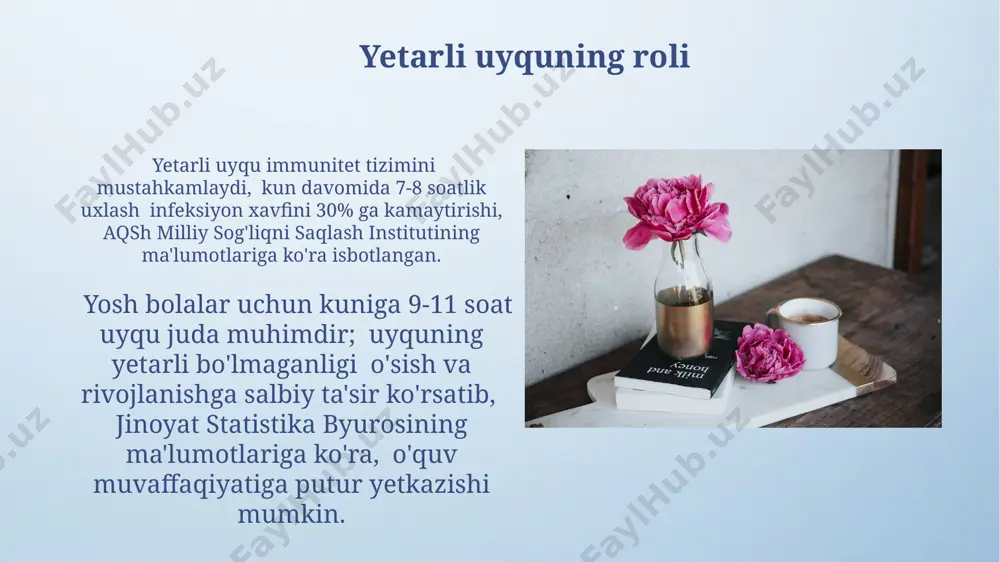 Yetarli uyquning roli

Yetarli uyqu immunitet tizimini mustahkamlaydi, kun davomida 7-8 soatlik uxlash infeksiyon xavfini 30% ga kamaytirishi, AQSh Milliy Sog'liqni Saqlash Institutining ma'lumotlariga ko'ra isbotlangan.

Yosh bolalar uchun kuniga 9-11 soat uyqu juda muhimdir; uyquning yetarli bo'lmaganligi o'sish va rivojlanishga salbiy ta'sir ko'rsatib, Jinoyat Statistika Byurosining ma'lumotlariga ko'ra, o'quv muvaffaqiyatiga putur yetkazishi mumkin.

milk and honey

FaylHub.uz FaylHub.uz FaylHub.uz FaylHub.uz FaylHub.uz FaylHub.uz